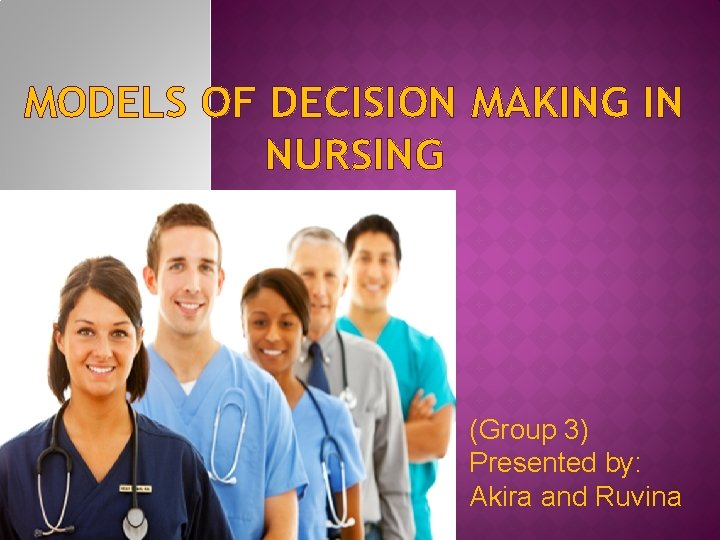 MODELS OF DECISION MAKING IN NURSING

(Group 3)
Presented by:
Akira and Ruvina